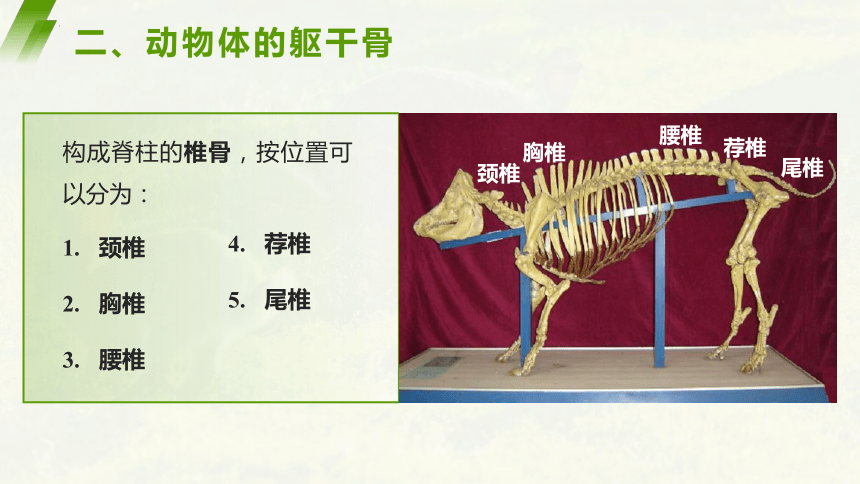 二、动物体的躯干骨

构成脊柱的椎骨，按位置可以分为：

1. 颈椎

2. 胸椎

3. 腰椎

4. 荐椎

5. 尾椎

颈椎 胸椎 腰椎 荐椎 尾椎